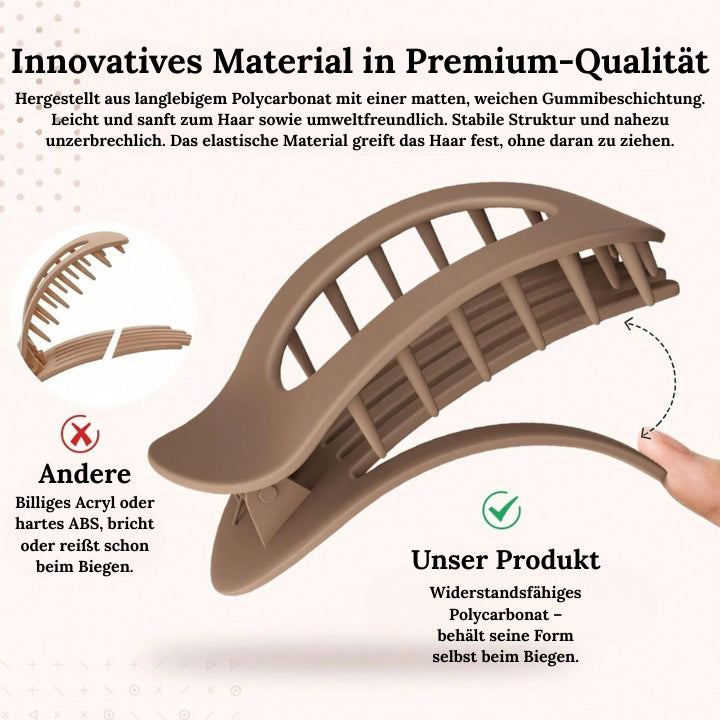 Innovatives Material in Premium-Qualität

Hergestellt aus langlebigem Polycarbonat mit einer matten, weichen Gummibeschichtung. Leicht und sanft zum Haar sowie umweltfreundlich. Stabile Struktur und nahezu unzerbrechlich. Das elastische Material greift das Haar fest, ohne daran zu ziehen.

Andere

Billiges Acryl oder hartes ABS, bricht oder reißt schon beim Biegen.

Unser Produkt

Widerstandsfähiges Polycarbonat – behält seine Form selbst beim Biegen.